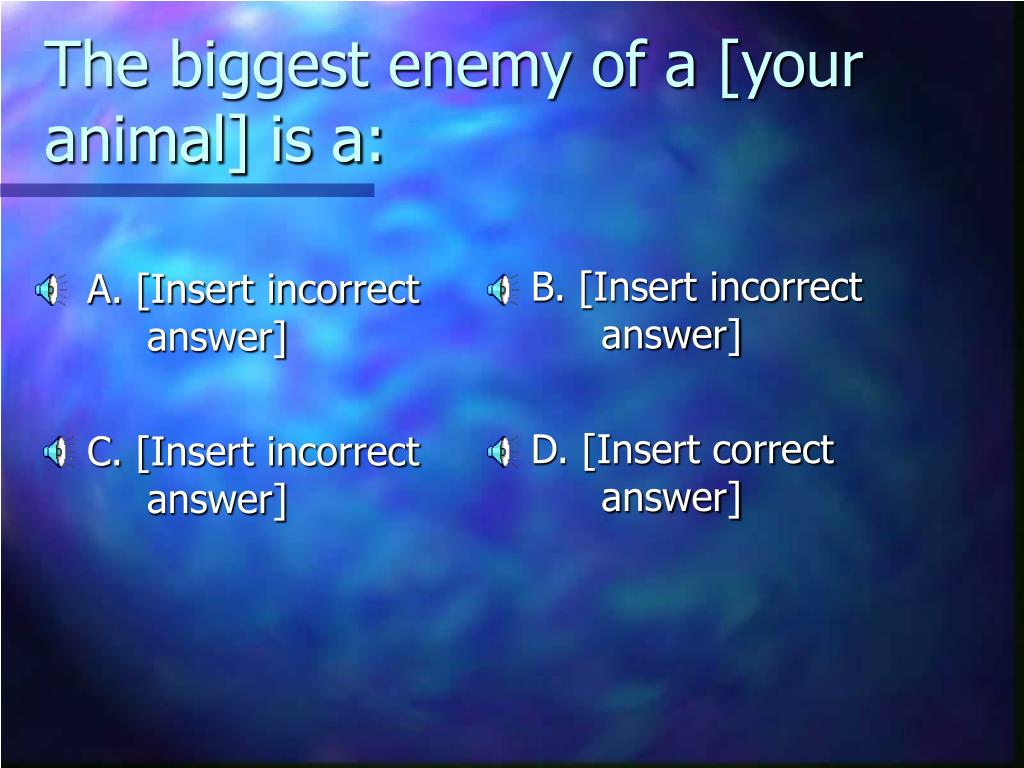 The biggest enemy of a [your animal] is a:

A. [Insert incorrect answer]

C. [Insert incorrect answer]

B. [Insert incorrect answer]

D. [Insert correct answer]